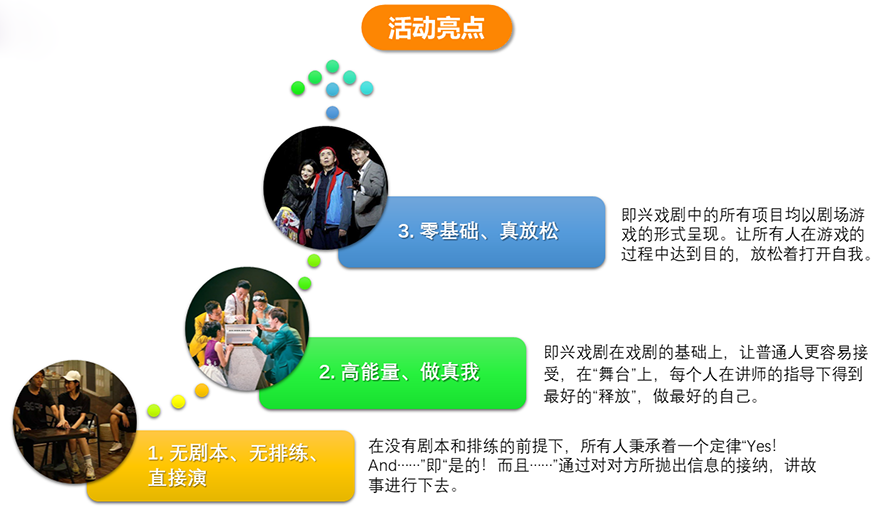 活动亮点

3. 零基础、真放松

即兴戏剧中的所有项目均以剧场游戏的形式呈现。让所有人在游戏的过程中达到目的，放松着打开自我。

2. 高能量、做真我

即兴戏剧在戏剧的基础上，让普通人更容易接受，在“舞台”上，每个人在讲师的指导下得到最好的“释放”，做最好的自己。

1. 无剧本、无排练、直接演

在没有剧本和排练的前提下，所有人秉承着一个定律“Yes! And……”即“是的！而且……”通过对对方所抛出信息的接纳，讲故事进行下去。